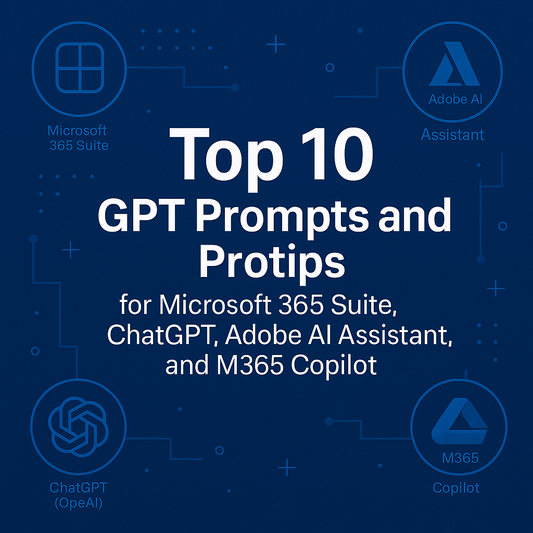 Microsoft 365 Suite

Adobe AI Assistant

Top 10 GPT Prompts and Protips

for Microsoft 365 Suite, ChatGPT, Adobe AI Assistant, and M365 Copilot

ChatGPT (OpeAI)

M365 Copilot